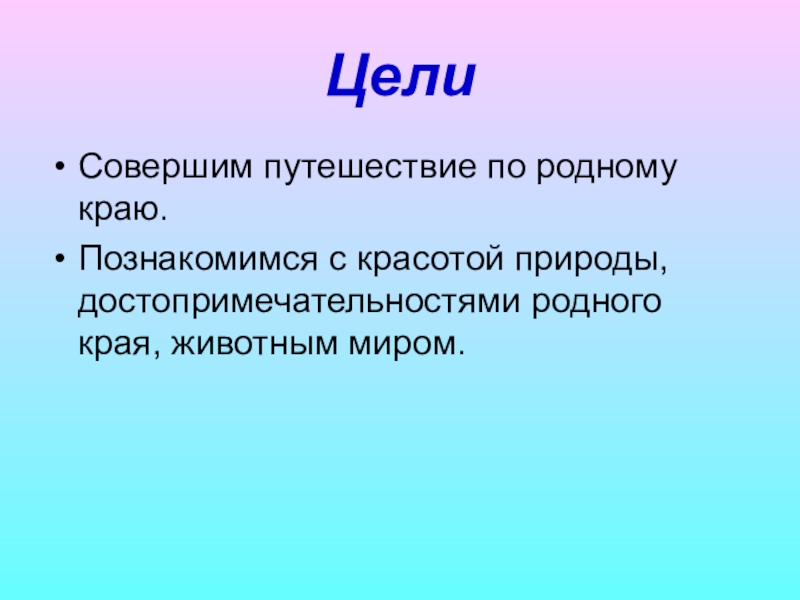 Цели

• Совершим путешествие по родному краю.
• Познакомимся с красотой природы, достопримечательностями родного края, животным миром.